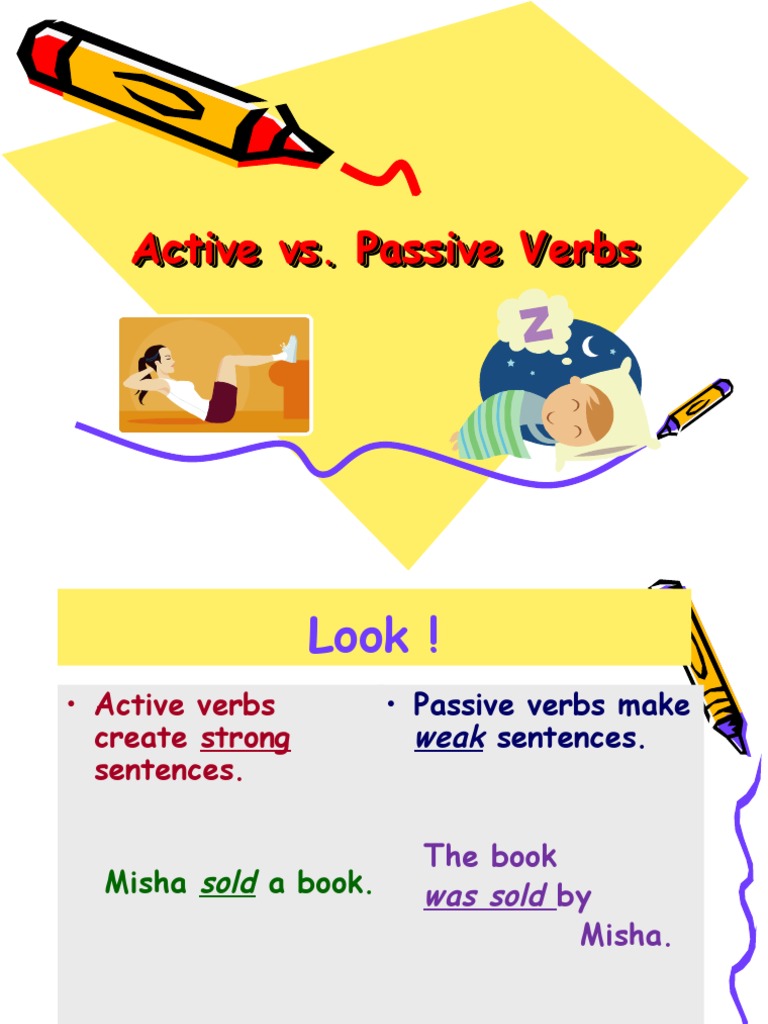 Active vs. Passive Verbs

Z

Look !

• Active verbs create strong sentences.

Misha sold a book.

• Passive verbs make weak sentences.

The book was sold by Misha.